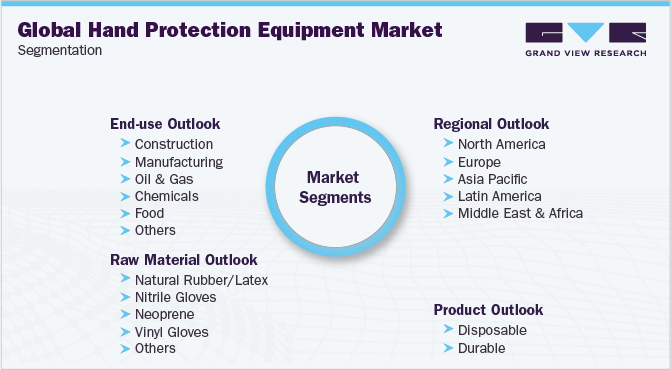 Global Hand Protection Equipment Market
Segmentation

GRAND VIEW RESEARCH

End-use Outlook
Construction
Manufacturing
Oil & Gas
Chemicals
Food
Others

Raw Material Outlook
Natural Rubber/Latex
Nitrile Gloves
Neoprene
Vinyl Gloves
Others

Market Segments

Regional Outlook
North America
Europe
Asia Pacific
Latin America
Middle East & Africa

Product Outlook
Disposable
Durable